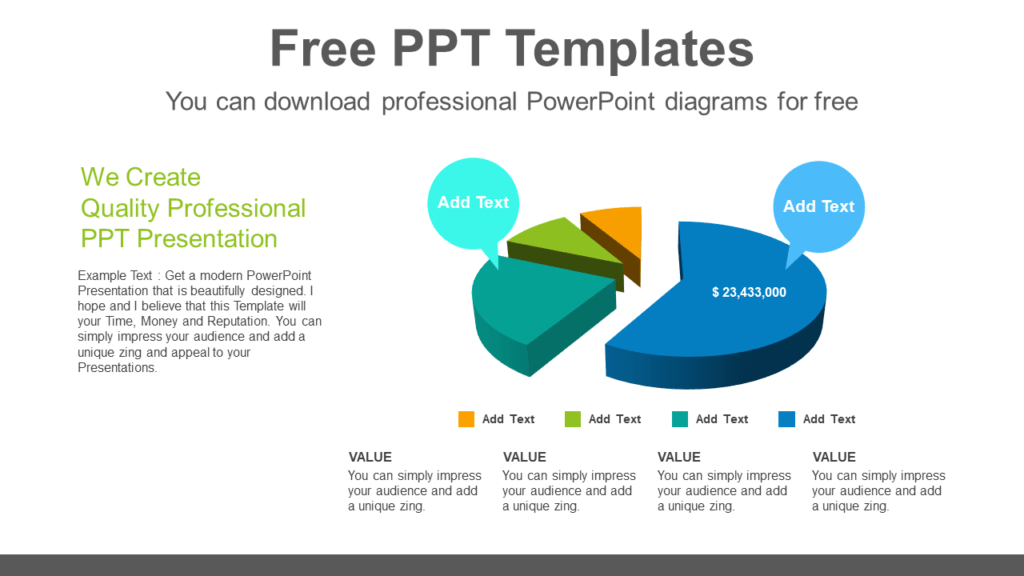 Free PPT Templates

You can download professional PowerPoint diagrams for free

We Create
Quality Professional
PPT Presentation

Example Text : Get a modern PowerPoint Presentation that is beautifully designed. I hope and I believe that this Template will your Time, Money and Reputation. You can simply impress your audience and add a unique zing and appeal to your Presentations.

Add Text

Add Text

$ 23,433,000

Add Text
Add Text
Add Text
Add Text

VALUE
You can simply impress your audience and add a unique zing.

VALUE
You can simply impress your audience and add a unique zing.

VALUE
You can simply impress your audience and add a unique zing.

VALUE
You can simply impress your audience and add a unique zing.